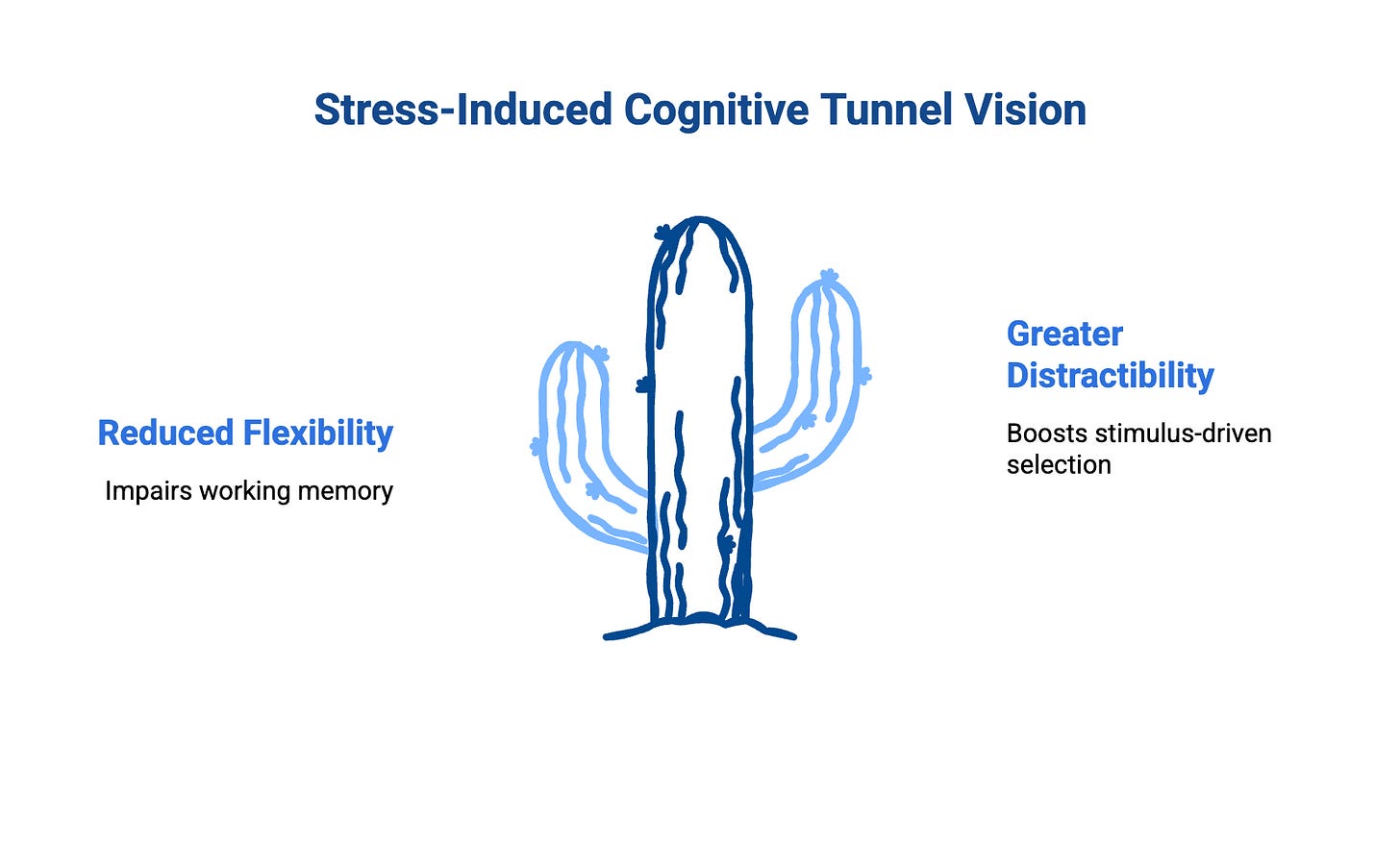 Stress-Induced Cognitive Tunnel Vision

Reduced Flexibility

Impairs working memory

Greater Distractibility

Boosts stimulus-driven selection